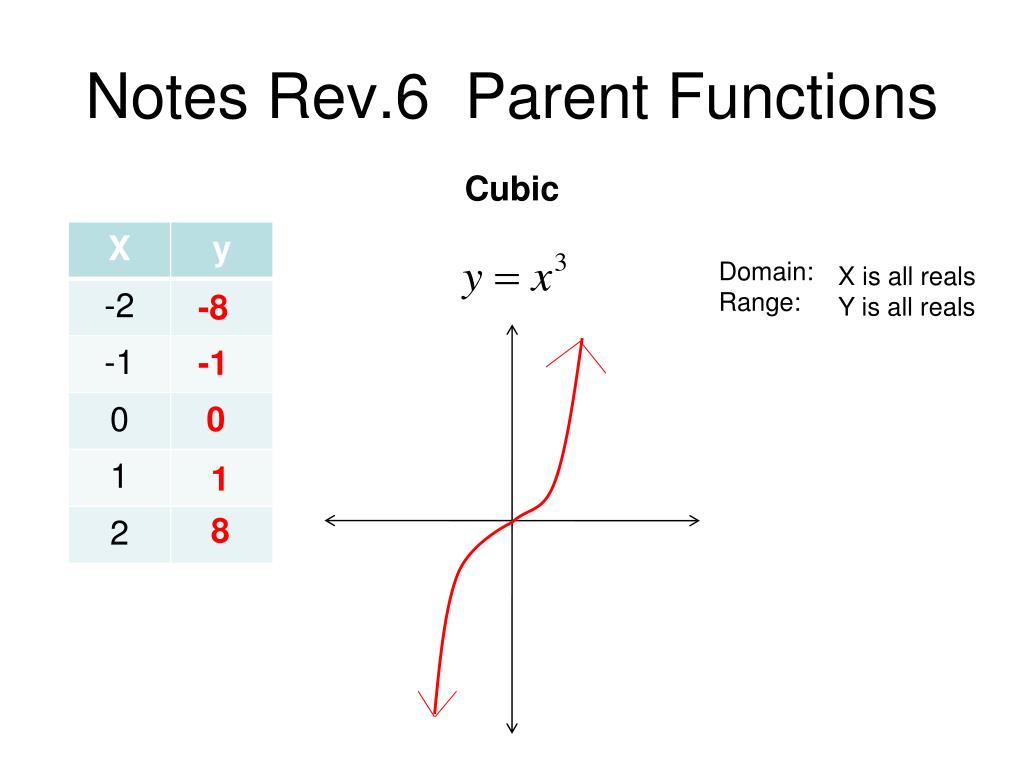 Notes Rev.6 Parent Functions

Cubic

| X | y |
|---|---|
| -2 | -8 |
| -1 | -1 |
| 0 | 0 |
| 1 | 1 |
| 2 | 8 |

$y = x^3$

Domain: X is all reals
Range: Y is all reals